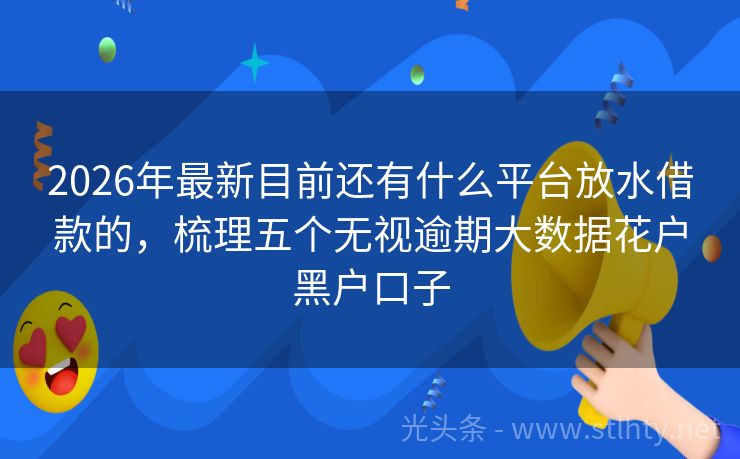 2026年最新目前还有什么平台放水借款的，梳理五个无视逾期大数据花户黑户口子

光头条 - www.stlhty.net